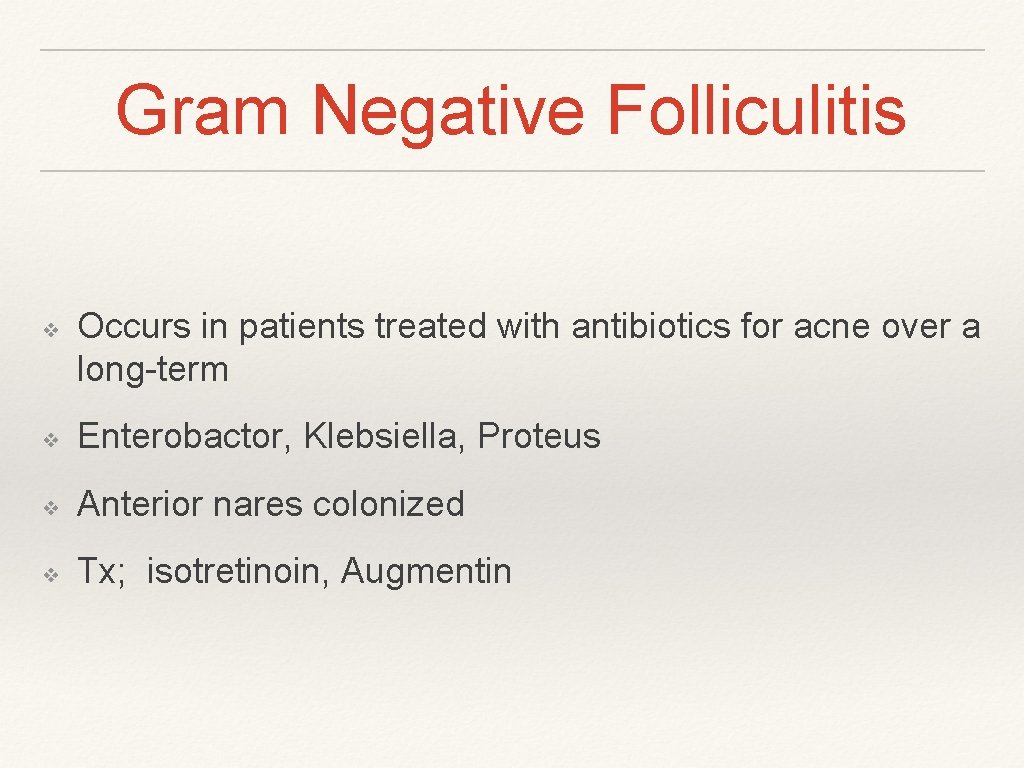 Gram Negative Folliculitis

❖ Occurs in patients treated with antibiotics for acne over a long-term

❖ Enterobactor, Klebsiella, Proteus

❖ Anterior nares colonized

❖ Tx; isotretinoin, Augmentin